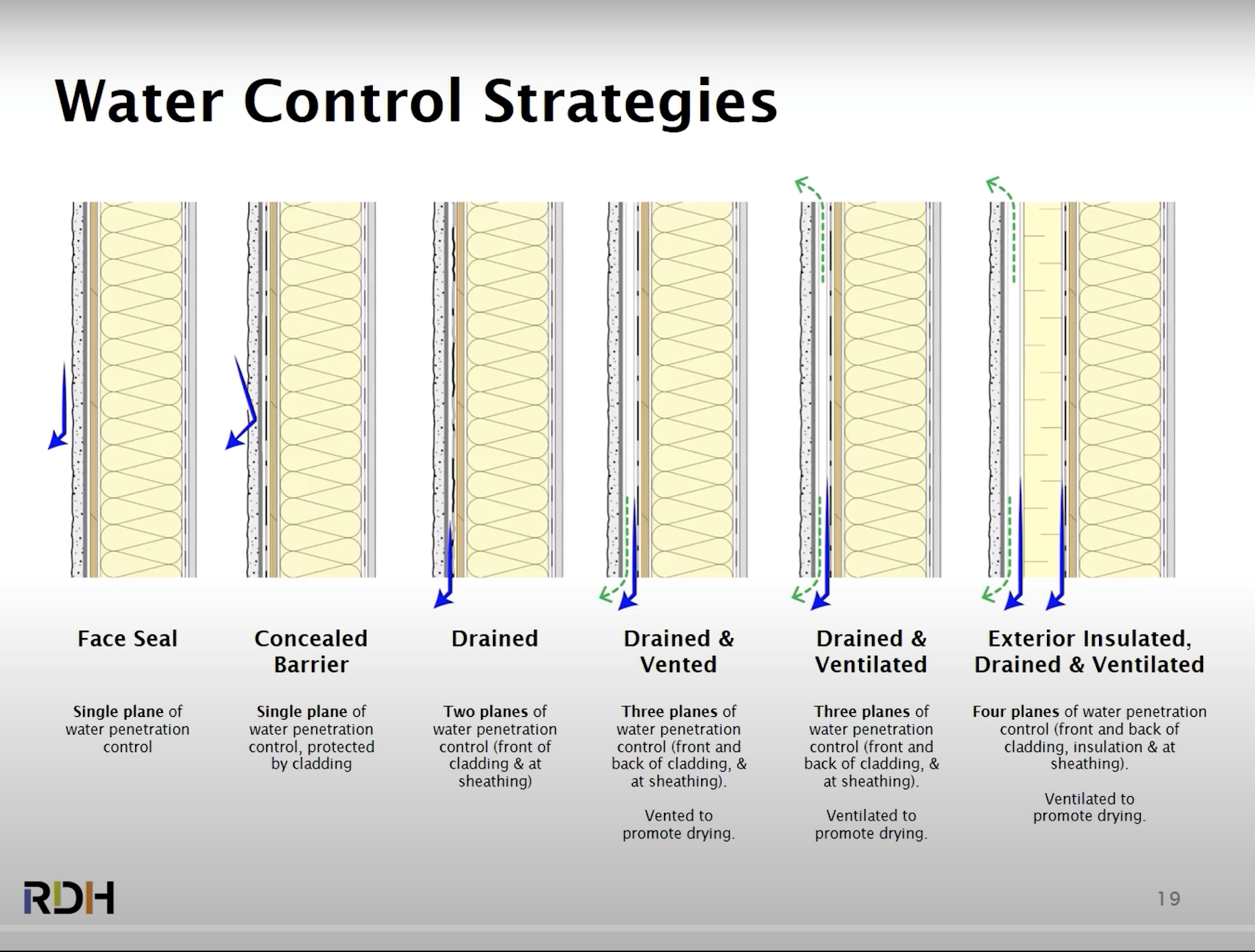 Water Control Strategies

Face Seal

Single plane of water penetration control

Concealed Barrier

Single plane of water penetration control, protected by cladding

Drained

Two planes of water penetration control (front of cladding & at sheathing)

Drained & Vented

Three planes of water penetration control (front and back of cladding, & at sheathing).

Vented to promote drying.

Drained & Ventilated

Three planes of water penetration control (front and back of cladding, & at sheathing).

Ventilated to promote drying.

Exterior Insulated, Drained & Ventilated

Four planes of water penetration control (front and back of cladding, insulation & at sheathing).

Ventilated to promote drying.

RDH

19